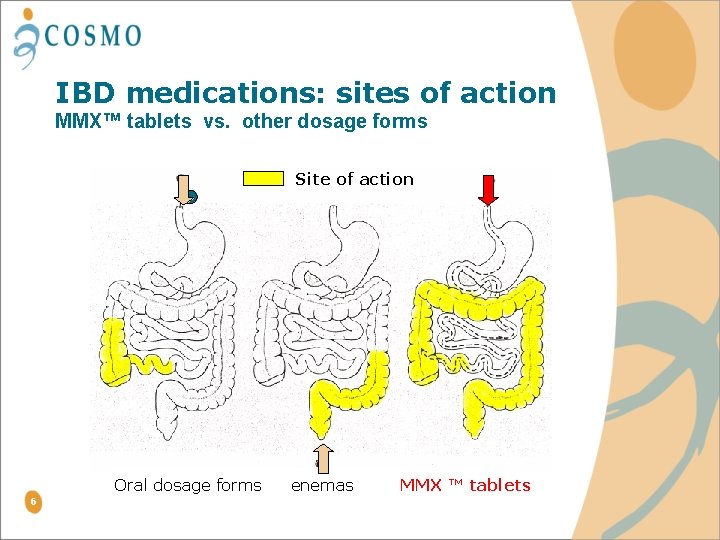 COSMO

IBD medications: sites of action
MMX™ tablets vs. other dosage forms

Site of action

Oral dosage forms enemas MMX ™ tablets

6